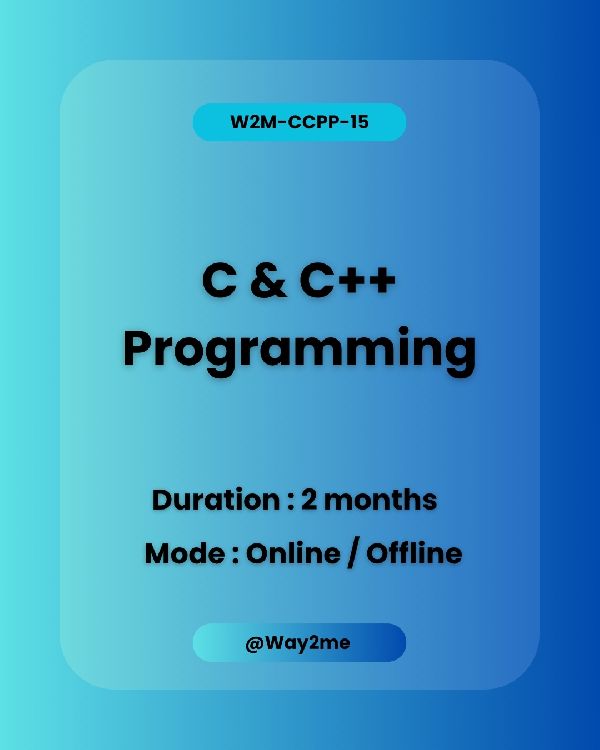 W2M-CCPP-15

C & C++ Programming

Duration : 2 months

Mode : Online / Offline

@Way2me